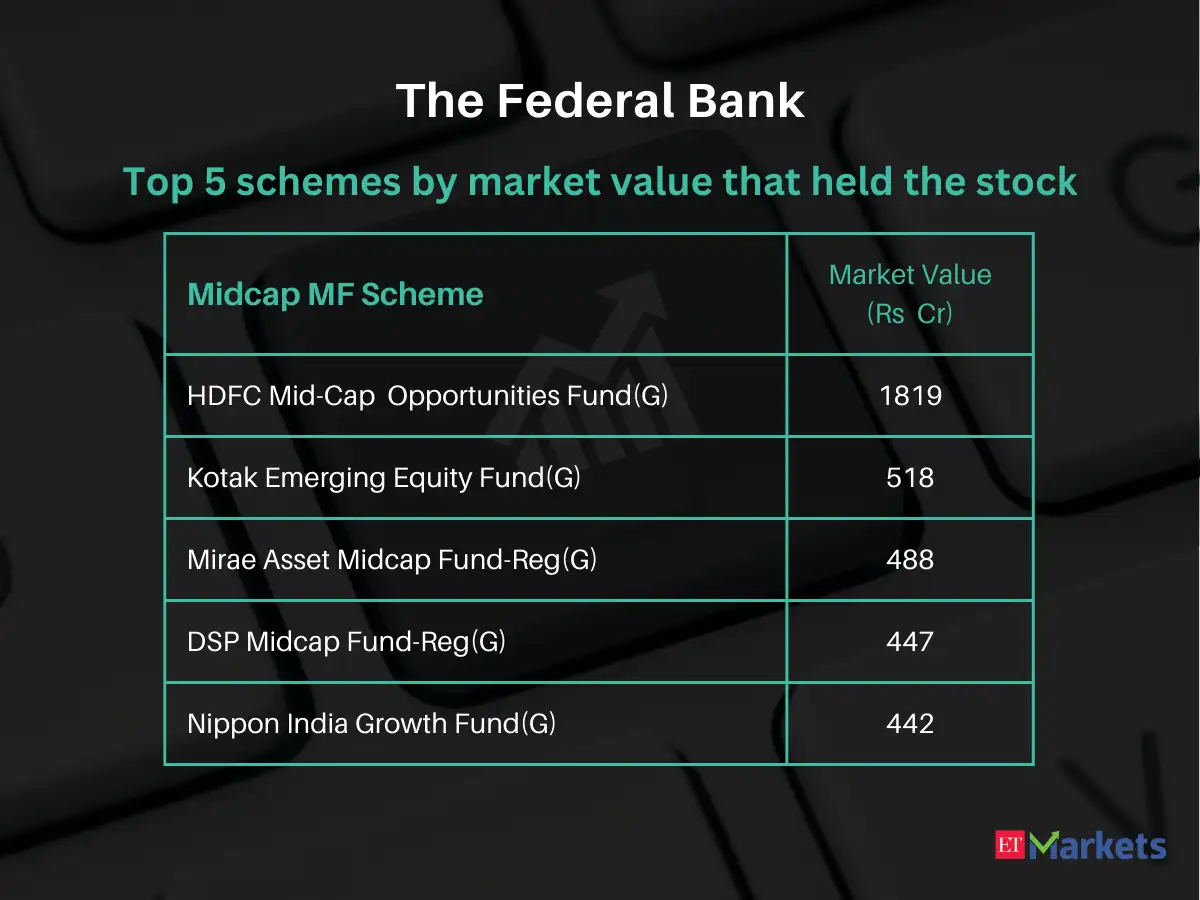 The Federal Bank

Top 5 schemes by market value that held the stock

| Midcap MF Scheme | Market Value (Rs Cr) |
|---|---|
| HDFC Mid-Cap Opportunities Fund(G) | 1819 |
| Kotak Emerging Equity Fund(G) | 518 |
| Mirae Asset Midcap Fund-Reg(G) | 488 |
| DSP Midcap Fund-Reg(G) | 447 |
| Nippon India Growth Fund(G) | 442 |

ET Markets